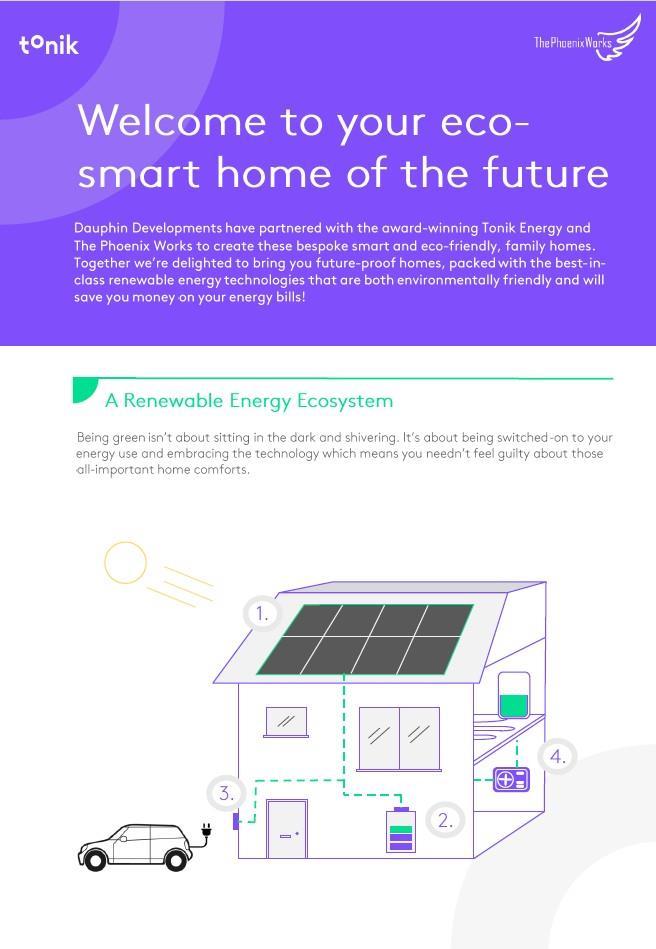 tonik

ThePhoenixWorks

Welcome to your eco-smart home of the future

Dauphin Developments have partnered with the award-winning Tonik Energy and The Phoenix Works to create these bespoke smart and eco-friendly, family homes. Together we're delighted to bring you future-proof homes, packed with the best-in-class renewable energy technologies that are both environmentally friendly and will save you money on your energy bills!

A Renewable Energy Ecosystem

Being green isn't about sitting in the dark and shivering. It's about being switched-on to your energy use and embracing the technology which means you needn't feel guilty about those all-important home comforts.

1.

4.

3.

2.